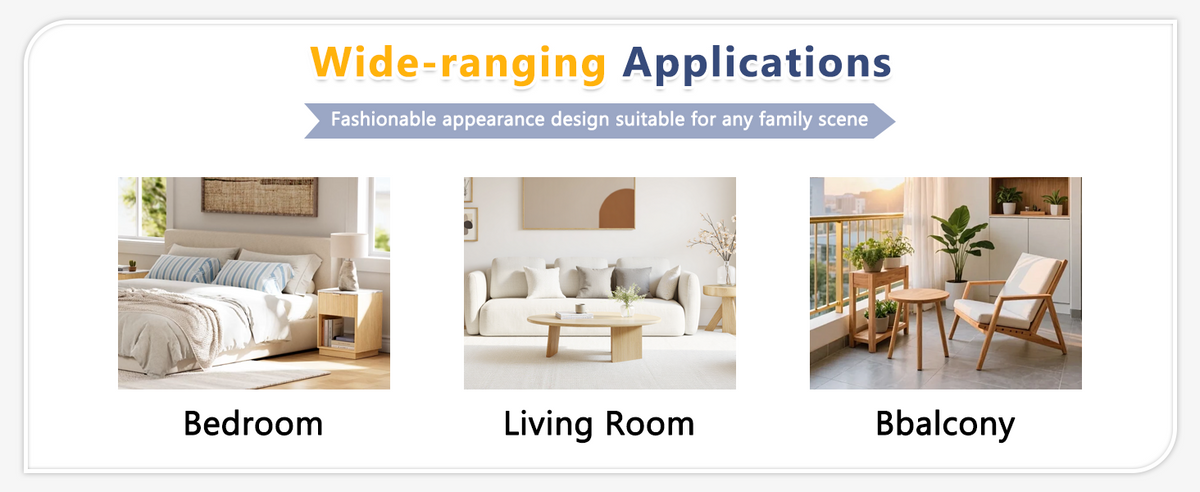 Wide-ranging Applications

Fashionable appearance design suitable for any family scene

Bedroom

Living Room

Bbalcony